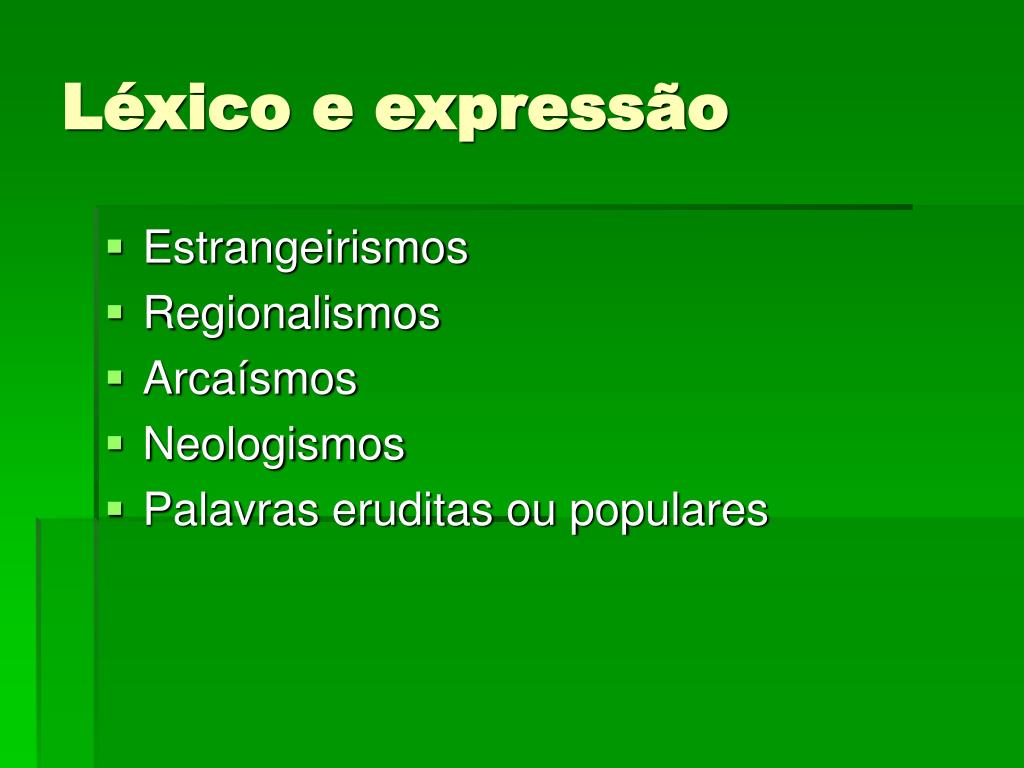 Léxico e expressão

- Estrangeirismos
- Regionalismos
- Arcaísmos
- Neologismos
- Palavras eruditas ou populares